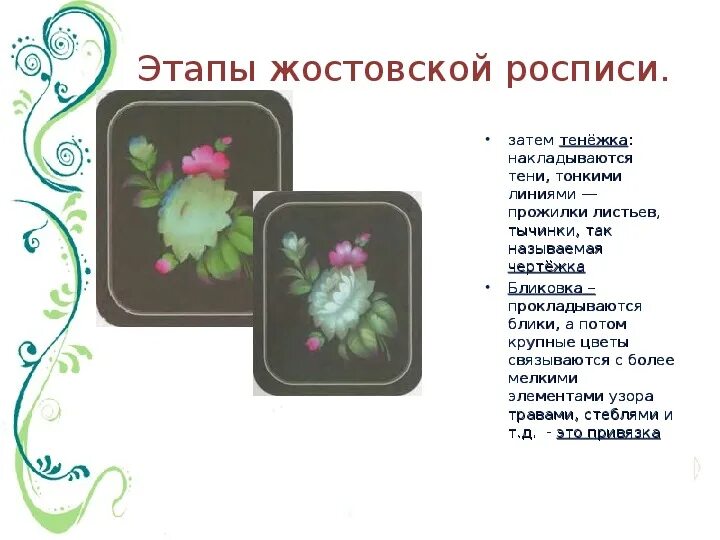 Этапы жостовской росписи.

• затем тенёжка: накладываются тени, тонкими линиями — прожилки листьев, тычинки, так называемая чертёжка

• Бликовка – прокладываются блики, а потом крупные цветы связываются с более мелкими элементами узора травами, стеблями и т.д. - это привязка